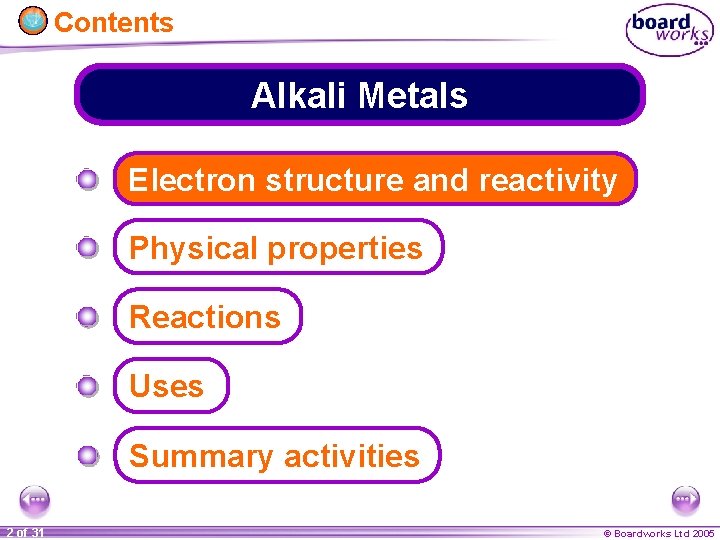 Contents

board works

Alkali Metals

Electron structure and reactivity

Physical properties

Reactions

Uses

Summary activities

2 of 31

© Boardworks Ltd 2005